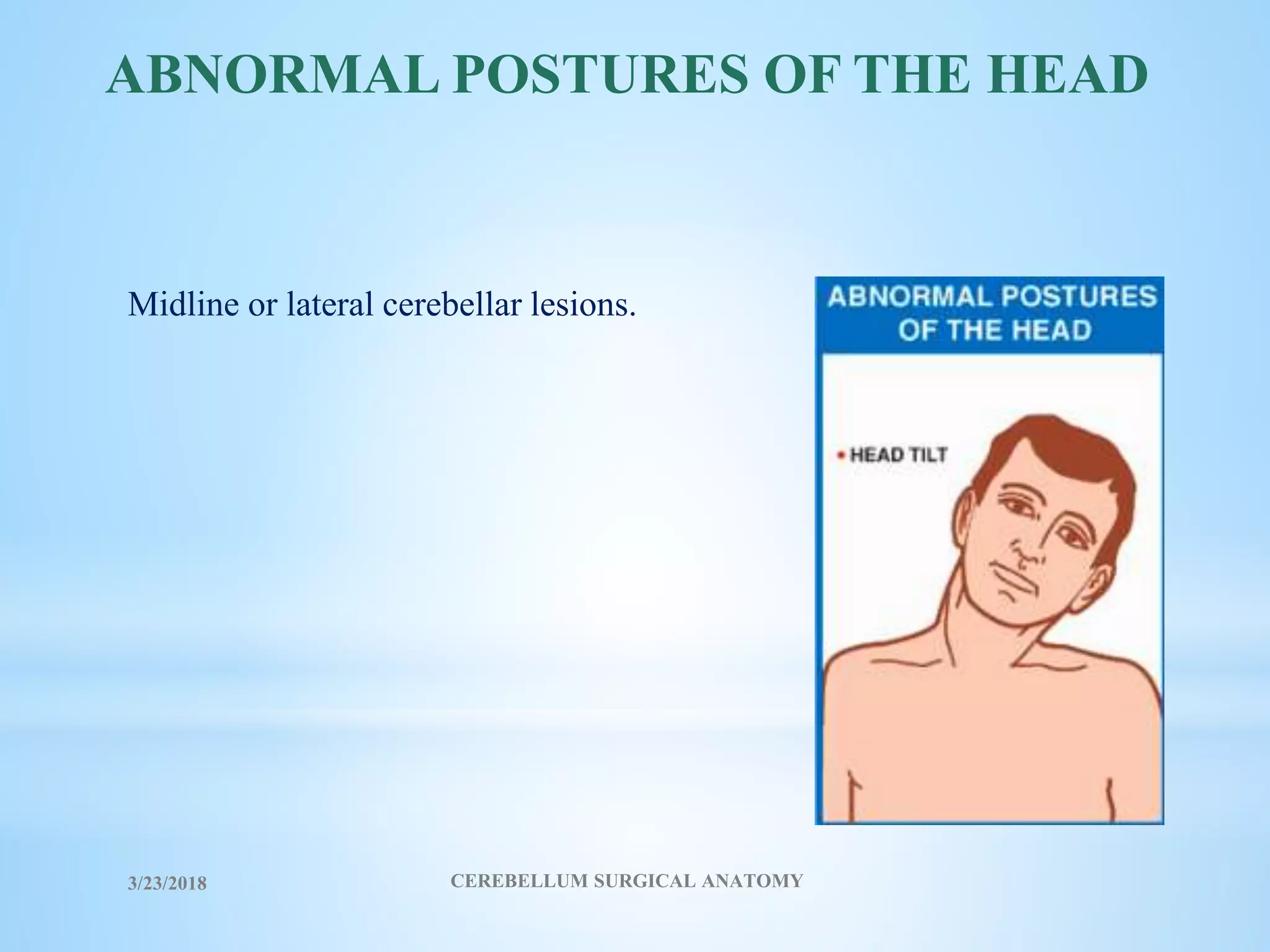 ABNORMAL POSTURES OF THE HEAD

Midline or lateral cerebellar lesions.

ABNORMAL POSTURES OF THE HEAD

• HEAD TILT

3/23/2018

CEREBELLUM SURGICAL ANATOMY